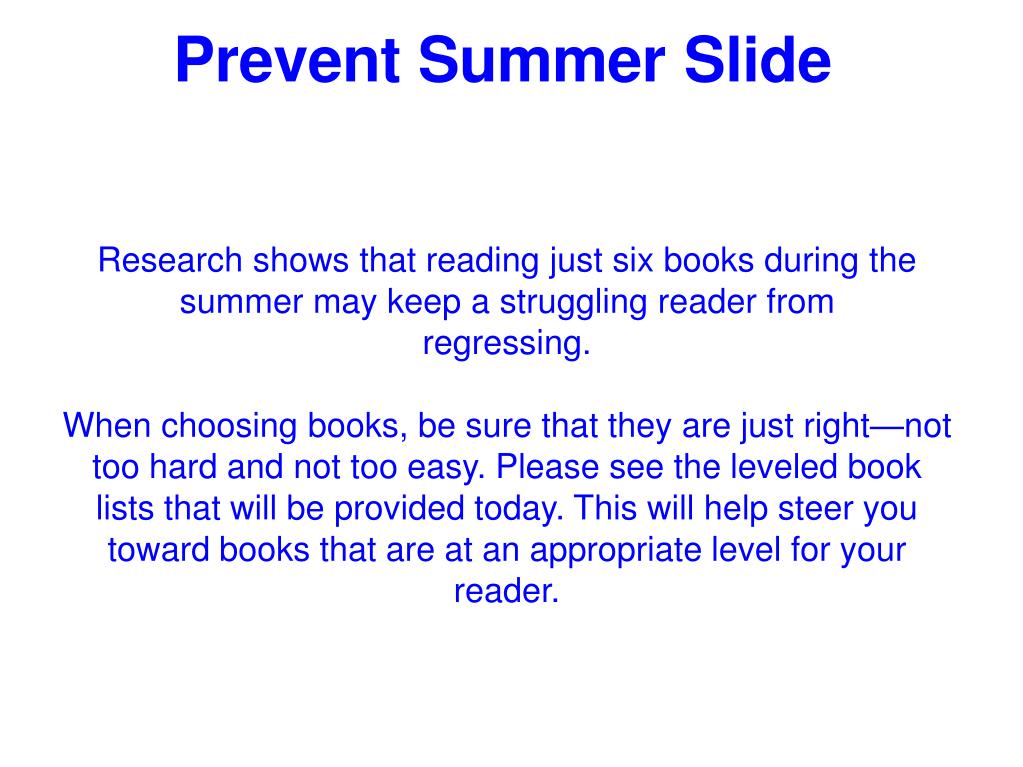 Prevent Summer Slide

Research shows that reading just six books during the summer may keep a struggling reader from regressing.

When choosing books, be sure that they are just right—not too hard and not too easy. Please see the leveled book lists that will be provided today. This will help steer you toward books that are at an appropriate level for your reader.